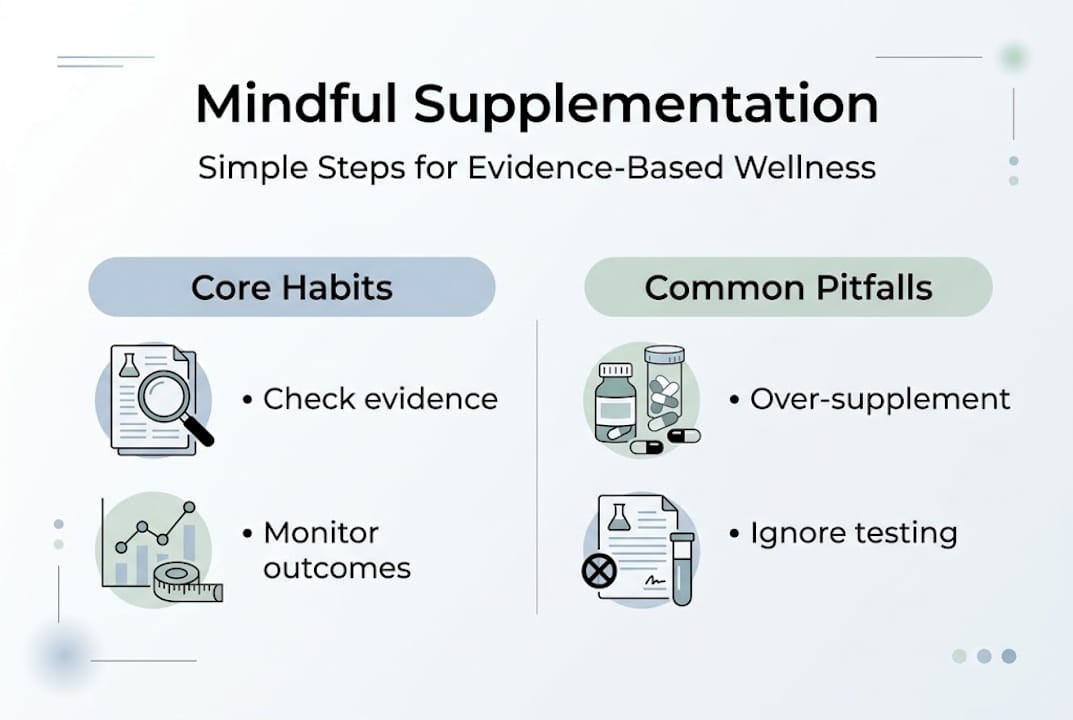 Mindful Supplementation

Simple Steps for Evidence-Based Wellness

Core Habits

• Check evidence

• Monitor outcomes

Common Pitfalls

• Over-supplement

• Ignore testing